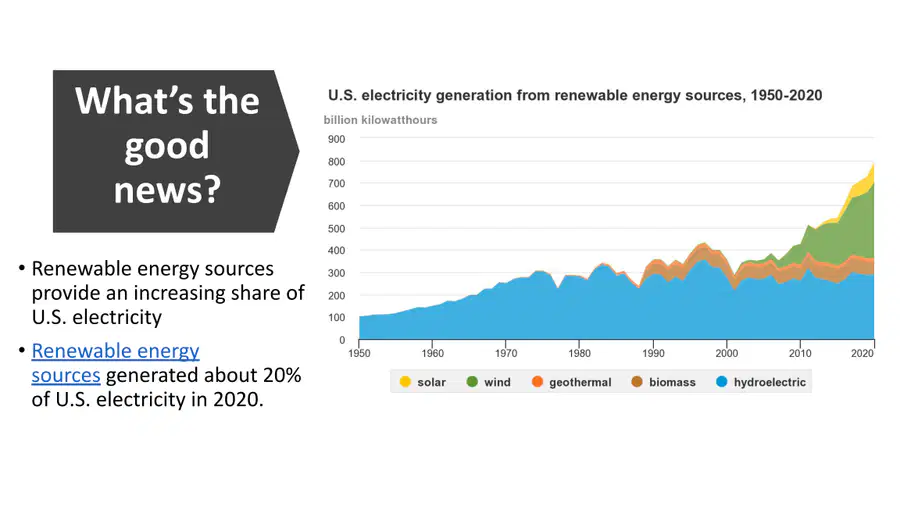 What's the good news?

• Renewable energy sources provide an increasing share of U.S. electricity

• Renewable energy sources generated about 20% of U.S. electricity in 2020.

U.S. electricity generation from renewable energy sources, 1950-2020

billion kilowatthours

900
800
700
600
500
400
300
200
100
0

1950 1960 1970 1980 1990 2000 2010 2020

solar wind geothermal biomass hydroelectric